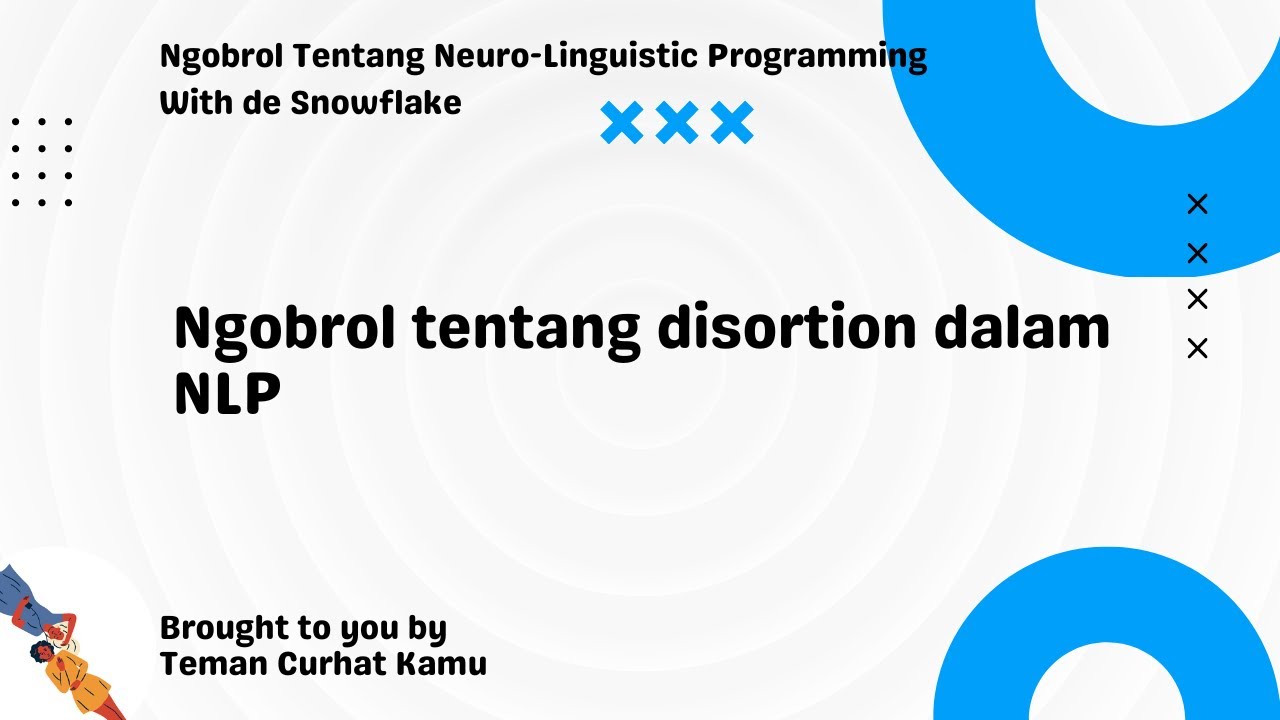 Ngobrol Tentang Neuro-Linguistic Programming
With de Snowflake

Ngobrol tentang disortion dalam NLP

Brought to you by
Teman Curhat Kamu